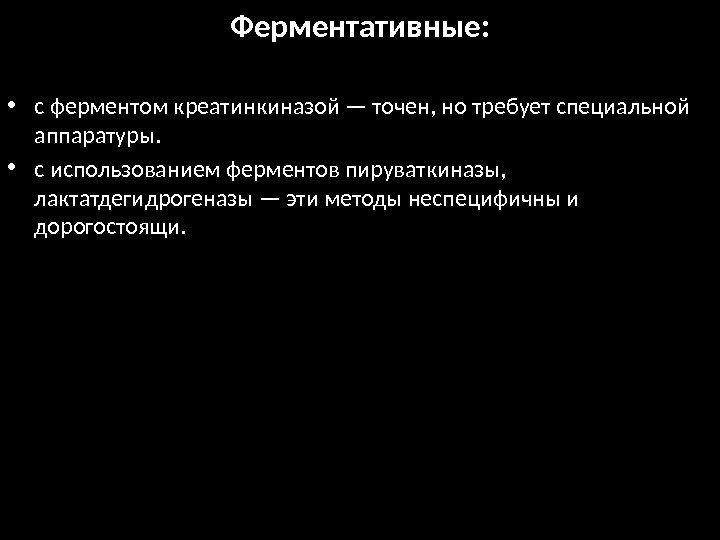 Ферментативные:

• с ферментом креатинкиназой — точен, но требует специальной аппаратуры.

• с использованием ферментов пируваткиназы, лактатдегидрогеназы — эти методы неспецифичны и дорогостоящи.